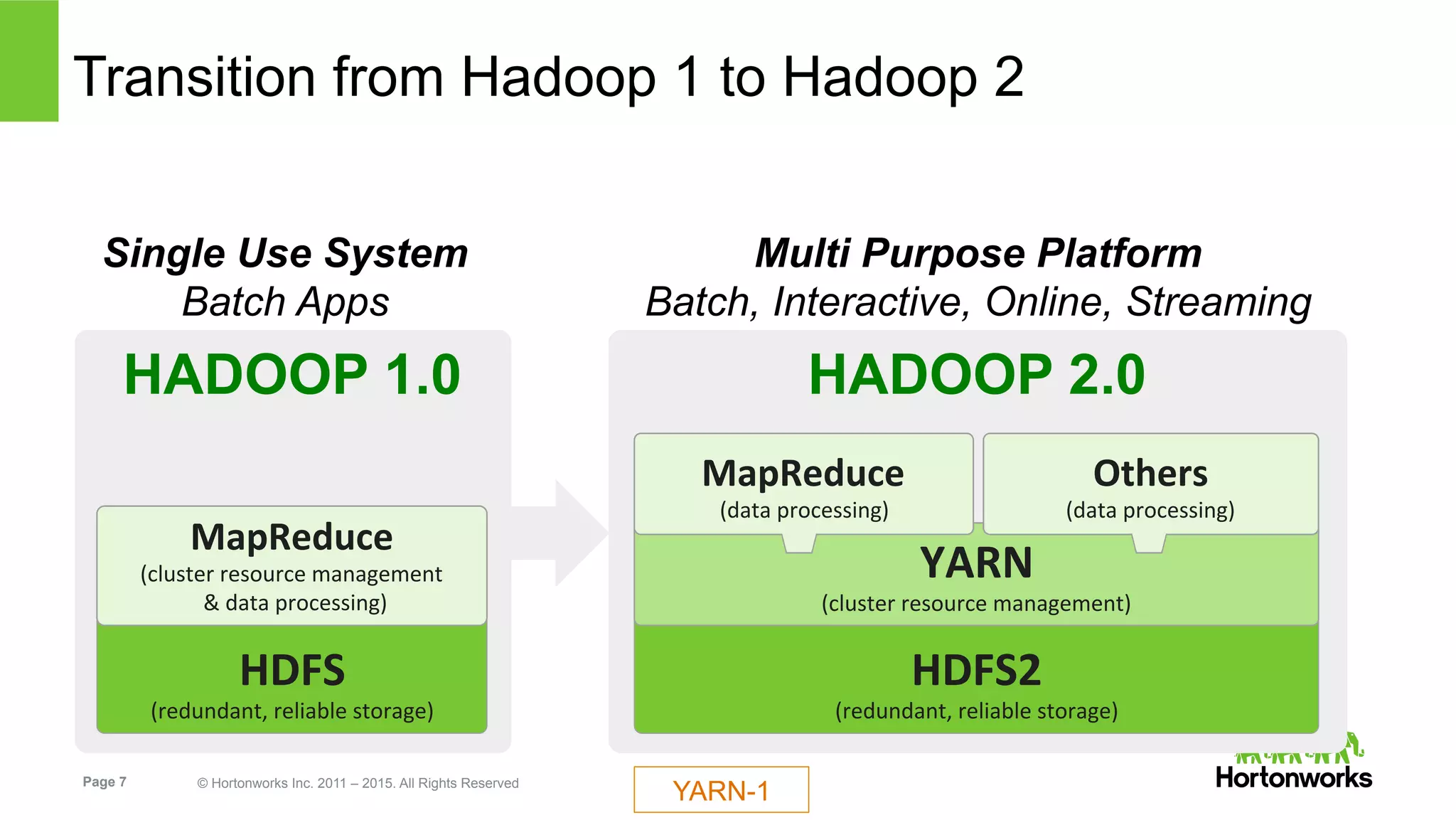 Transition from Hadoop 1 to Hadoop 2

Single Use System
Batch Apps

HADOOP 1.0

MapReduce
(cluster resource management & data processing)

HDFS
(redundant, reliable storage)

Multi Purpose Platform
Batch, Interactive, Online, Streaming

HADOOP 2.0

MapReduce
(data processing)

Others
(data processing)

YARN
(cluster resource management)

HDFS2
(redundant, reliable storage)

Page 7

© Hortonworks Inc. 2011 – 2015. All Rights Reserved

YARN-1

Hortonworks